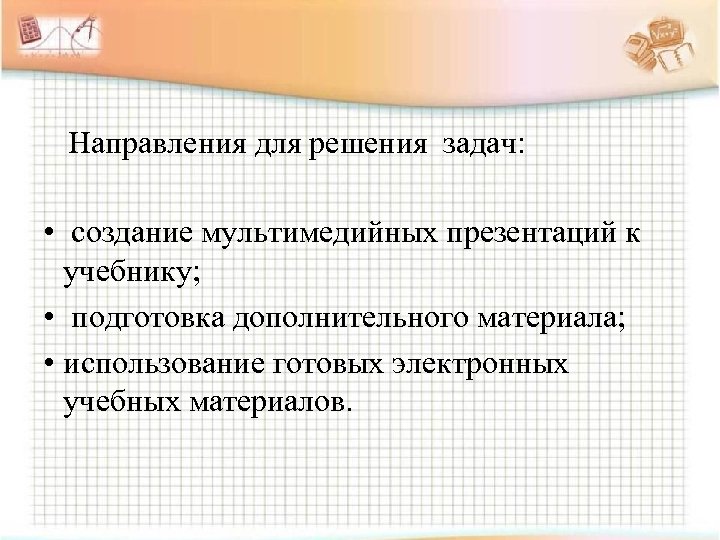 Направления для решения задач:

• создание мультимедийных презентаций к учебнику;
• подготовка дополнительного материала;
• использование готовых электронных учебных материалов.